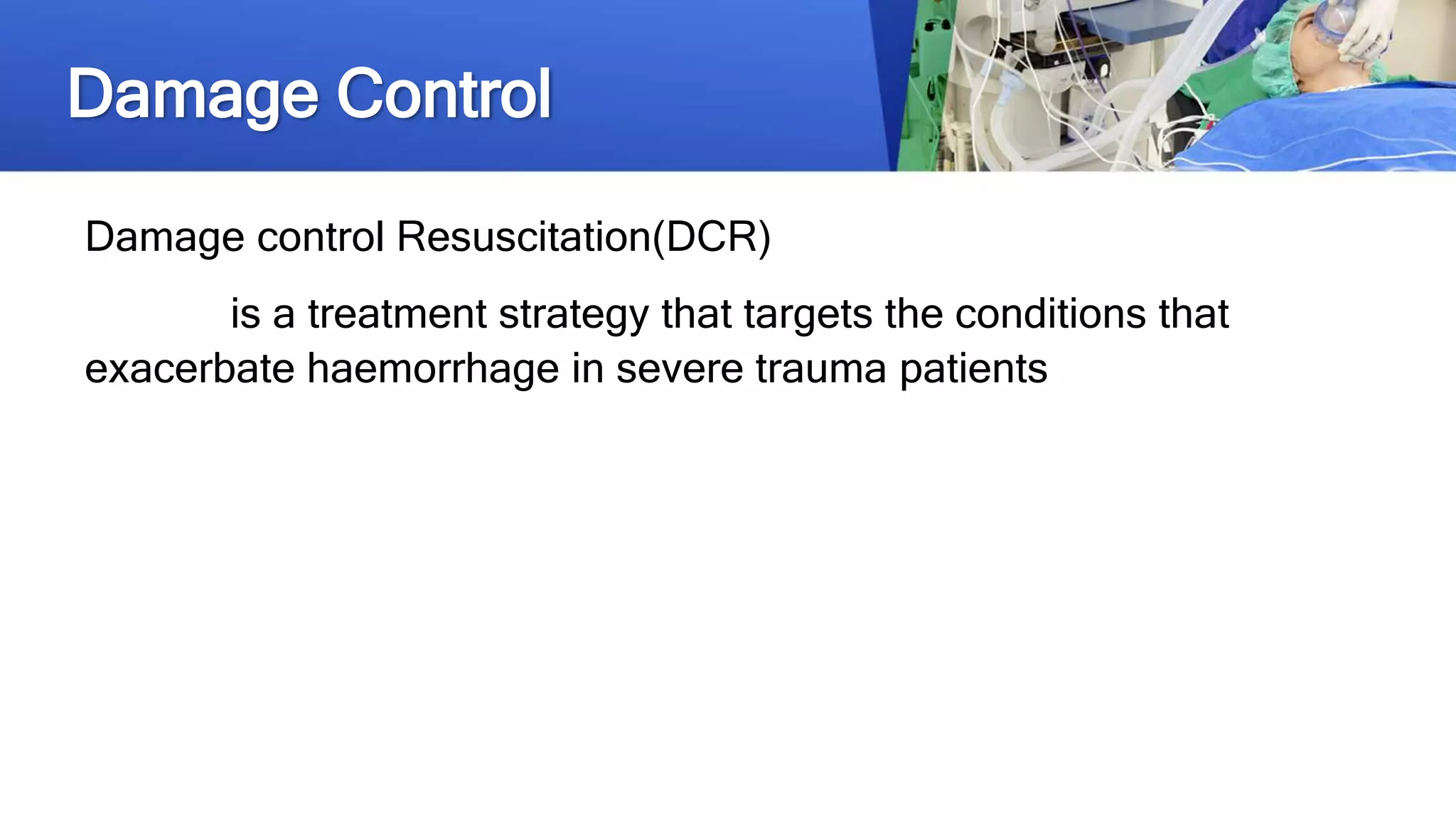 Damage Control

Damage control Resuscitation(DCR)

is a treatment strategy that targets the conditions that exacerbate haemorrhage in severe trauma patients